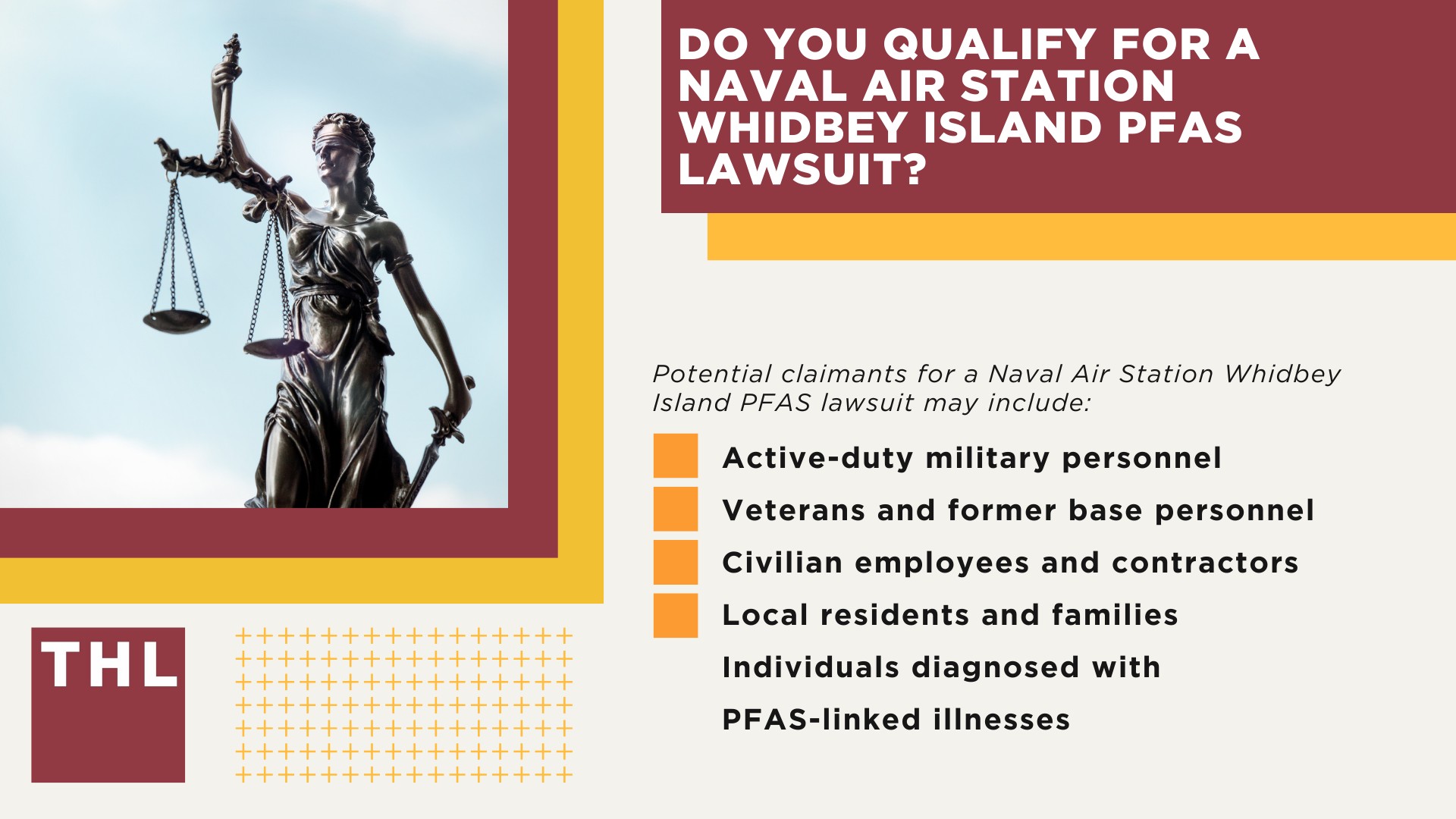 DO YOU QUALIFY FOR A NAVAL AIR STATION WHIDBEY ISLAND PFAS LAWSUIT?

Potential claimants for a Naval Air Station Whidbey Island PFAS lawsuit may include:

Active-duty military personnel

Veterans and former base personnel

Civilian employees and contractors

Local residents and families

Individuals diagnosed with PFAS-linked illnesses

THL